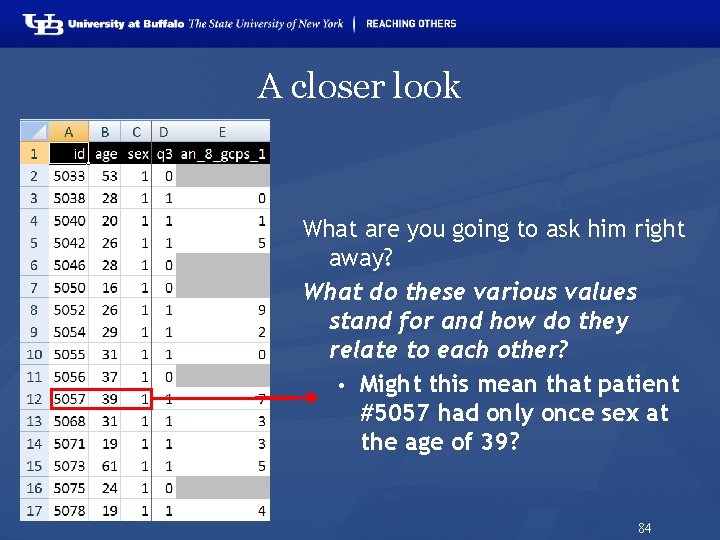 UB University at Buffalo The State University of New York | REACHING OTHERS

A closer look

| | A | B | C | D | E |
|---|---|---|---|---|---|
| 1 | id | age | sex | q3 | an_8_gcps_1 |
| 2 | 5033 | 53 | 1 | 0 | |
| 3 | 5038 | 28 | 1 | 1 | 0 |
| 4 | 5040 | 20 | 1 | 1 | 1 |
| 5 | 5042 | 26 | 1 | 1 | 5 |
| 6 | 5046 | 28 | 1 | 0 | |
| 7 | 5050 | 16 | 1 | 0 | |
| 8 | 5052 | 26 | 1 | 1 | 9 |
| 9 | 5054 | 29 | 1 | 1 | 2 |
| 10 | 5055 | 31 | 1 | 1 | 0 |
| 11 | 5056 | 37 | 1 | 0 | |
| 12 | 5057 | 39 | 1 | 1 | 7 |
| 13 | 5068 | 31 | 1 | 1 | 3 |
| 14 | 5071 | 19 | 1 | 1 | 3 |
| 15 | 5073 | 61 | 1 | 1 | 5 |
| 16 | 5075 | 24 | 1 | 0 | |
| 17 | 5078 | 19 | 1 | 1 | 4 |

What are you going to ask him right away?

What do these various values stand for and how do they relate to each other?

• Might this mean that patient #5057 had only once sex at the age of 39?

84